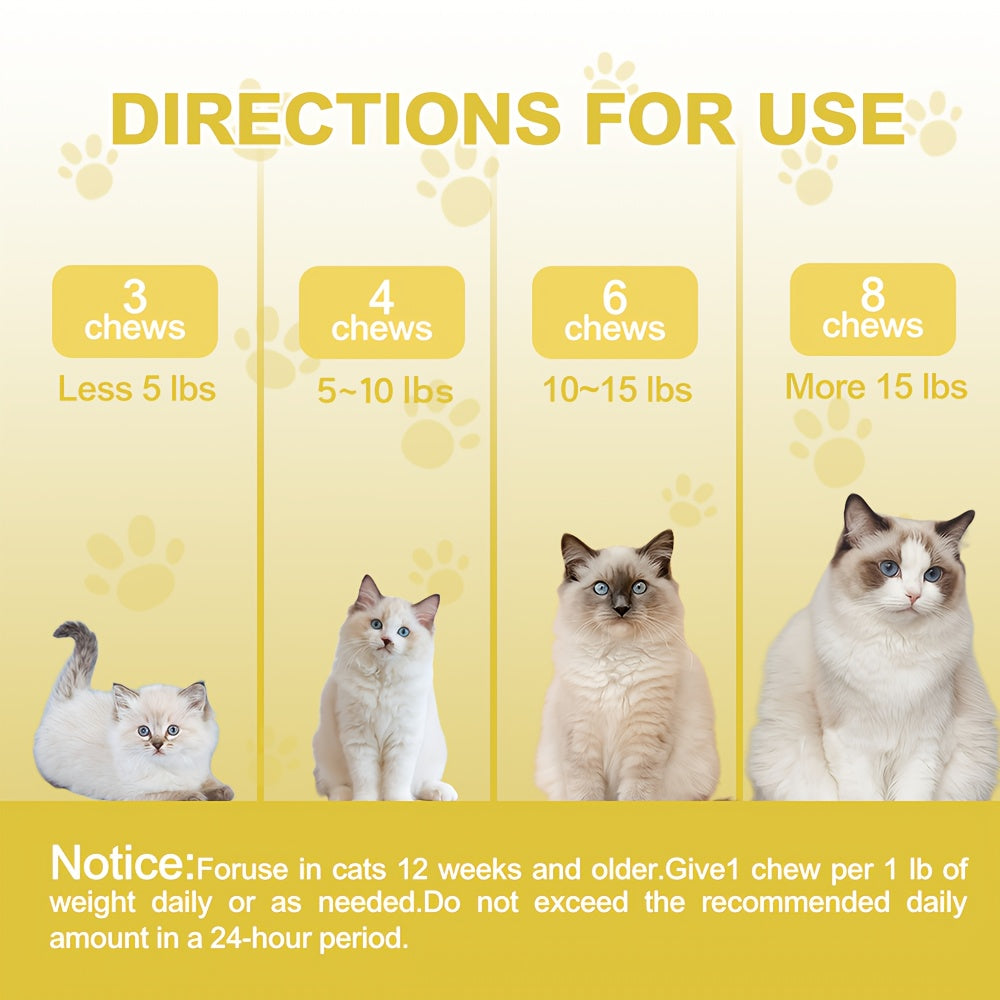 DIRECTIONS FOR USE

3
chews
Less 5 lbs

4
chews
5~10 lbs

6
chews
10~15 lbs

8
chews
More 15 lbs

Notice:Foruse in cats 12 weeks and older.Give1 chew per 1 lb of weight daily or as needed.Do not exceed the recommended daily amount in a 24-hour period.